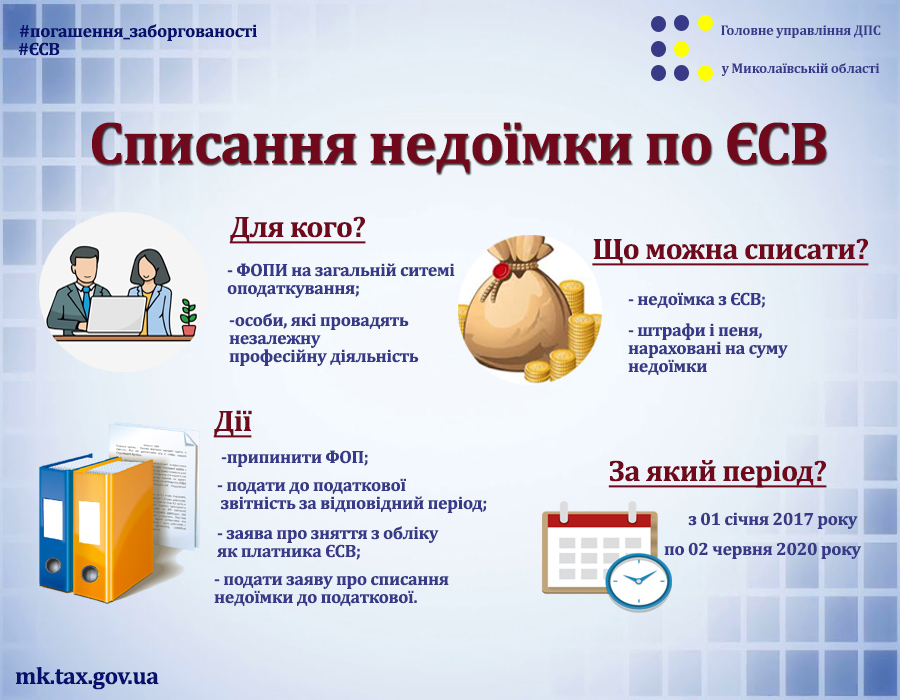 #погашення_заборгованості
#ЄСВ

Головне управління ДПС
у Миколаївській області

Списання недоїмки по ЄСВ

Для кого?

- ФОПИ на загальній ситемі оподаткування;

-особи, які провадять незалежну професійну діяльність

Що можна списати?

- недоїмка з ЄСВ;

- штрафи і пеня, нараховані на суму недоїмки

Дії

-припинити ФОП;

- подати до податкової звітність за відповідний період;

- заява про зняття з обліку як платника ЄСВ;

- подати заяву про списання недоїмки до податкової.

За який період?

з 01 січня 2017 року

по 02 червня 2020 року

mk.tax.gov.ua